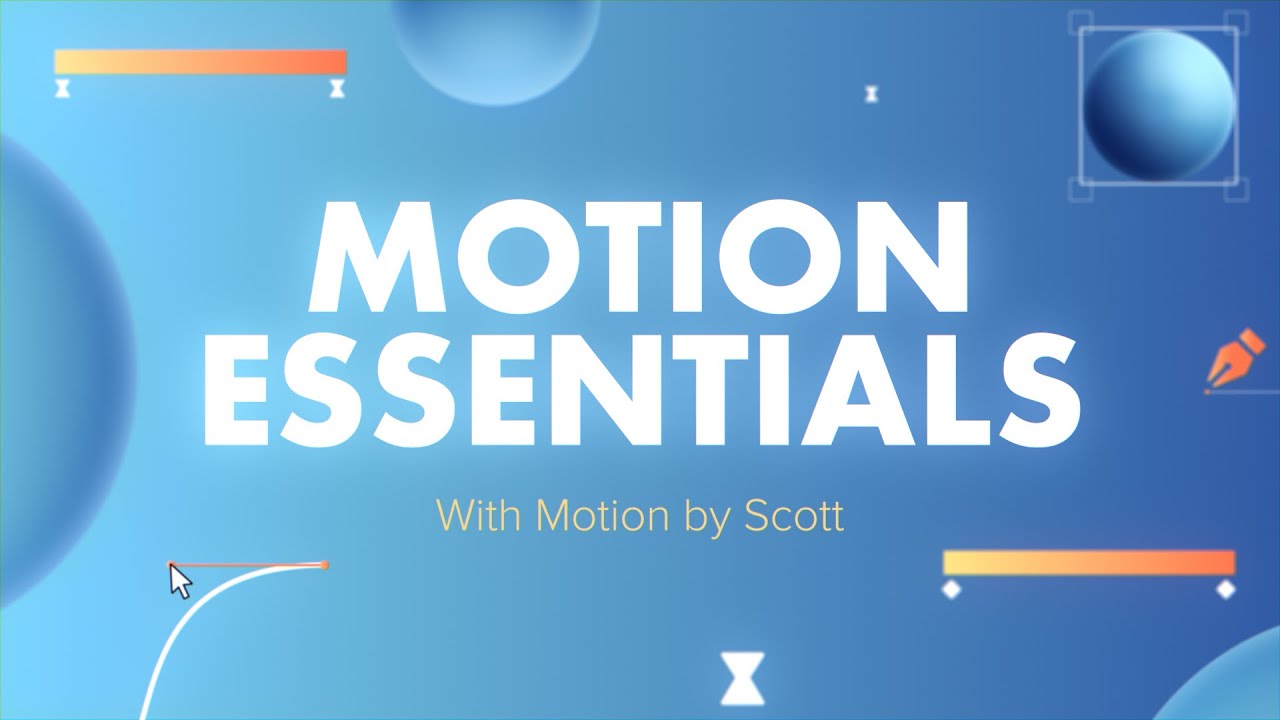 MOTION ESSENTIALS

With Motion by Scott